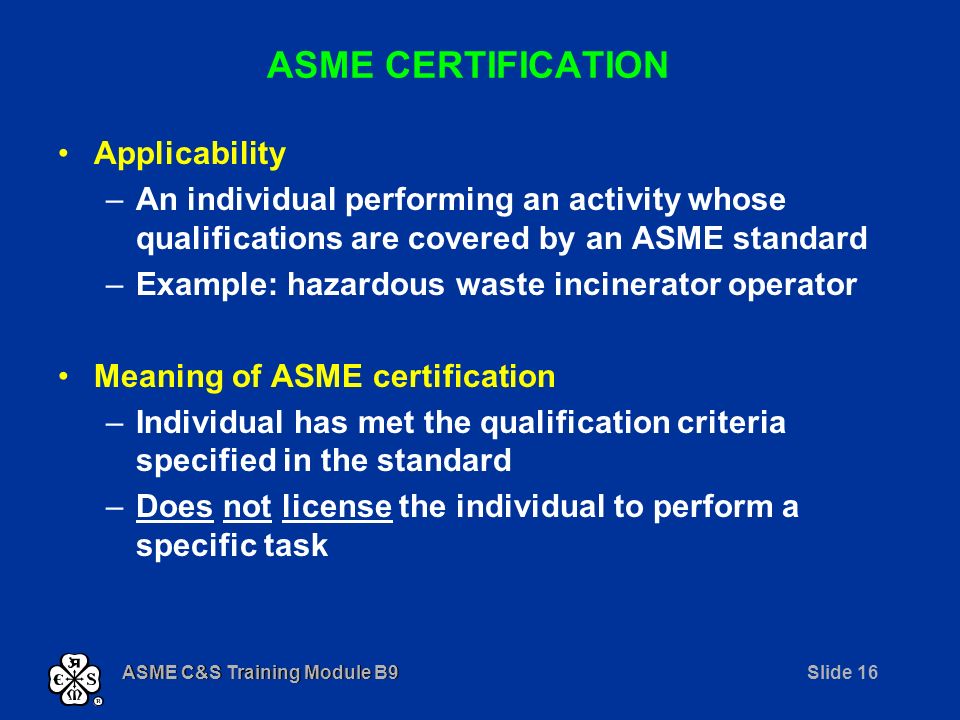 ASME CERTIFICATION

• Applicability
– An individual performing an activity whose qualifications are covered by an ASME standard
– Example: hazardous waste incinerator operator

• Meaning of ASME certification
– Individual has met the qualification criteria specified in the standard
– Does not license the individual to perform a specific task

ASME C&S Training Module B9

Slide 16